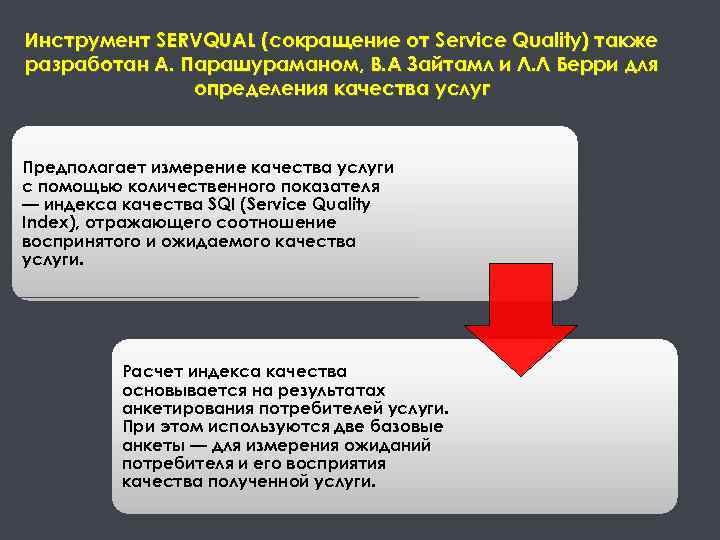 Инструмент SERVQUAL (сокращение от Service Quality) также разработан А. Парашураманом, В.А Зайтамл и Л.Л Берри для определения качества услуг

Предполагает измерение качества услуги с помощью количественного показателя — индекса качества SQI (Service Quality Index), отражающего соотношение воспринятого и ожидаемого качества услуги.

Расчет индекса качества основывается на результатах анкетирования потребителей услуги. При этом используются две базовые анкеты — для измерения ожиданий потребителя и его восприятия качества полученной услуги.